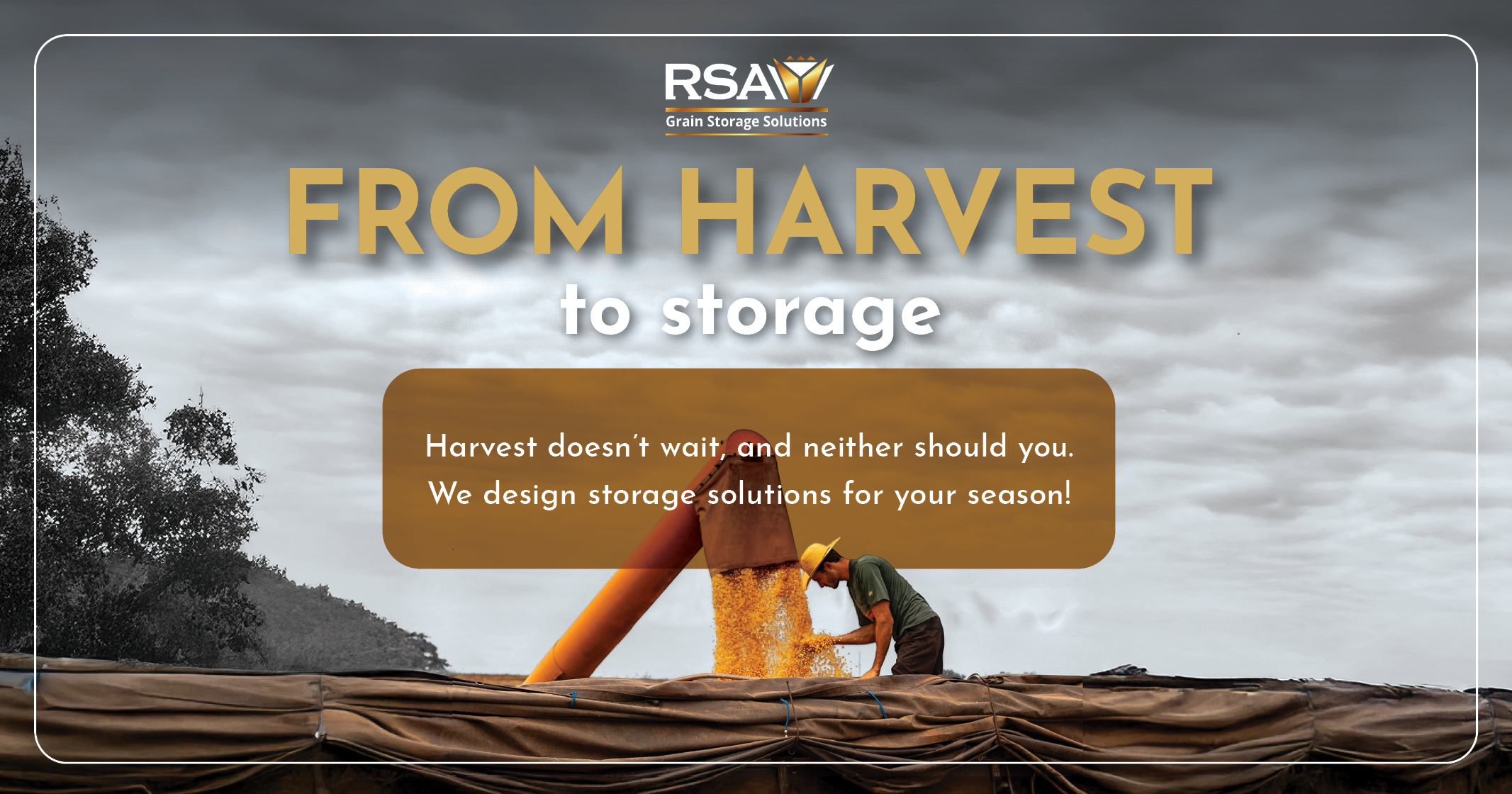 RSA
Grain Storage Solutions

FROM HARVEST
to storage

Harvest doesn't wait, and neither should you. We design storage solutions for your season!